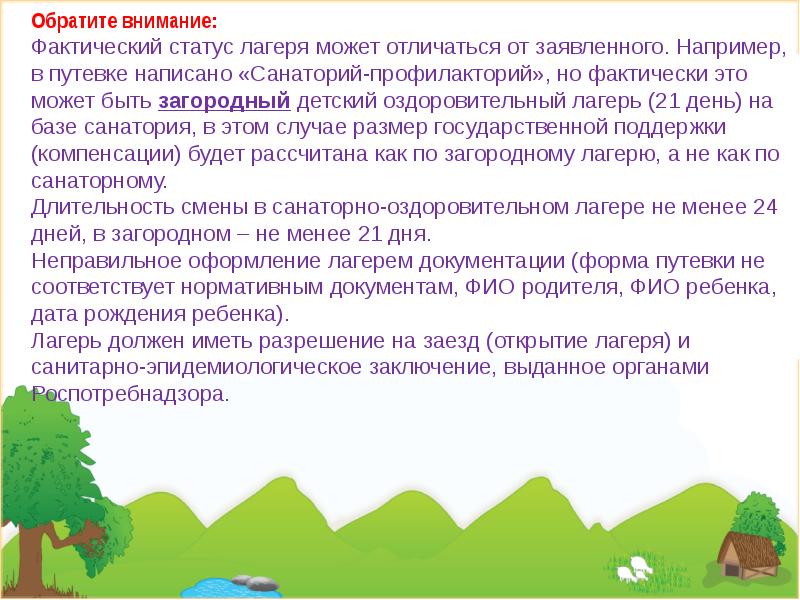 Обратите внимание:
Фактический статус лагеря может отличаться от заявленного. Например, в путевке написано «Санаторий-профилакторий», но фактически это может быть загородный детский оздоровительный лагерь (21 день) на базе санатория, в этом случае размер государственной поддержки (компенсации) будет рассчитана как по загородному лагерю, а не как по санаторному.
Длительность смены в санаторно-оздоровительном лагере не менее 24 дней, в загородном – не менее 21 дня.
Неправильное оформление лагерем документации (форма путевки не соответствует нормативным документам, ФИО родителя, ФИО ребенка, дата рождения ребенка).
Лагерь должен иметь разрешение на заезд (открытие лагеря) и санитарно-эпидемиологическое заключение, выданное органами Роспотребнадзора.